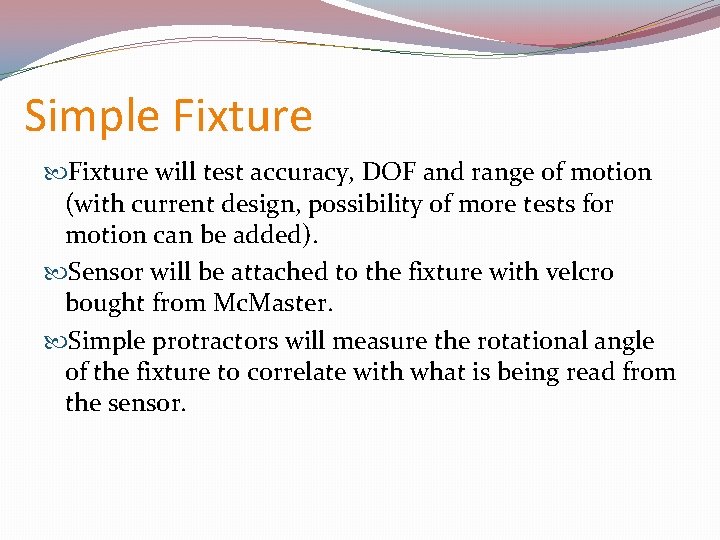 Simple Fixture

Fixture will test accuracy, DOF and range of motion (with current design, possibility of more tests for motion can be added).

Sensor will be attached to the fixture with velcro bought from McMaster.

Simple protractors will measure the rotational angle of the fixture to correlate with what is being read from the sensor.